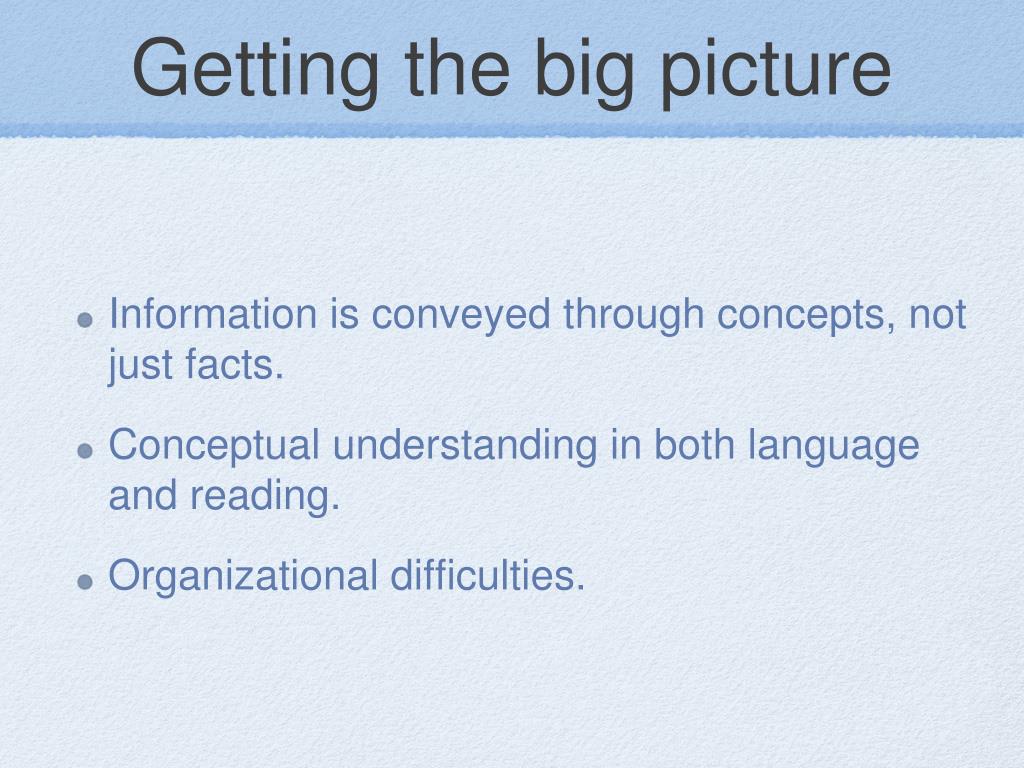 Getting the big picture

- Information is conveyed through concepts, not just facts.
- Conceptual understanding in both language and reading.
- Organizational difficulties.